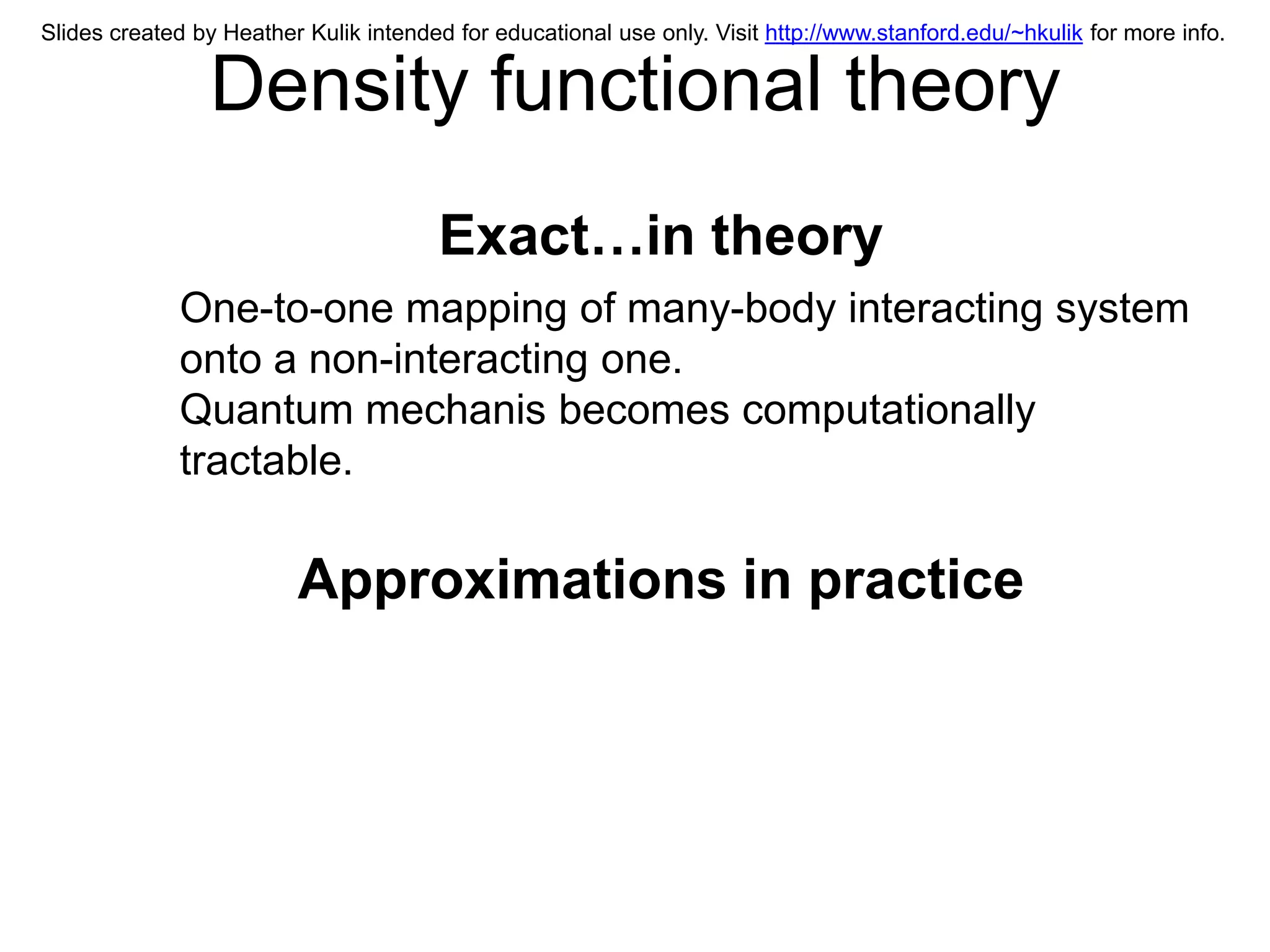 Slides created by Heather Kulik intended for educational use only. Visit http://www.stanford.edu/~hkulik for more info.

Density functional theory

Exact…in theory

One-to-one mapping of many-body interacting system onto a non-interacting one.
Quantum mechanis becomes computationally tractable.

Approximations in practice